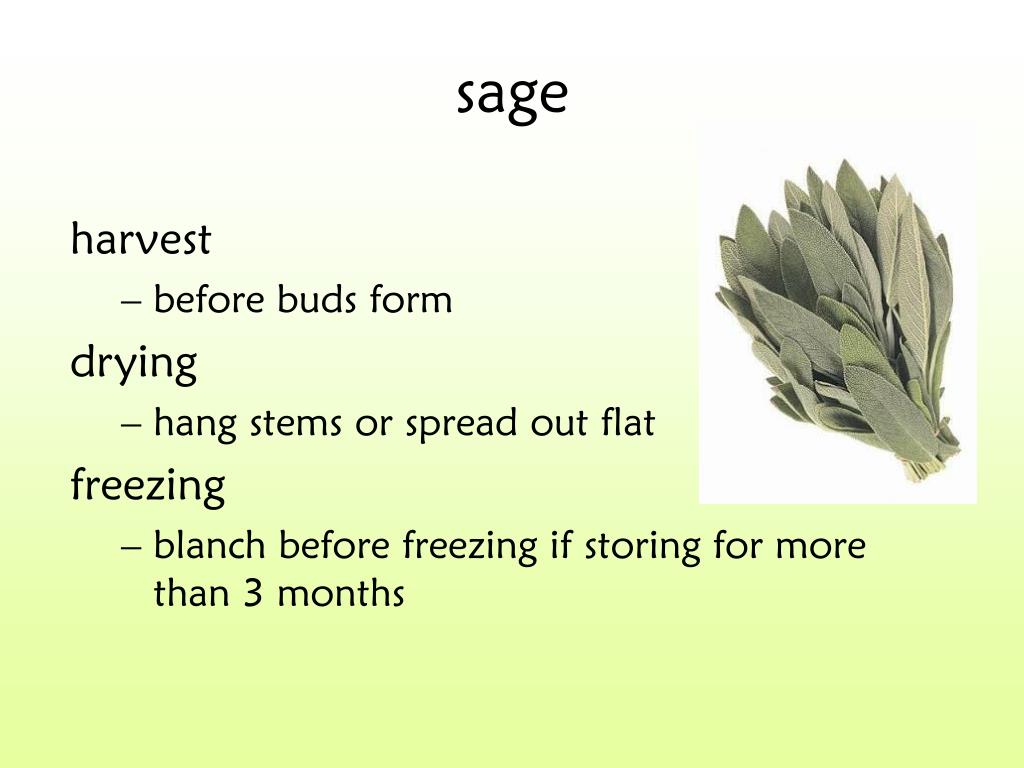 sage

harvest
– before buds form
drying
– hang stems or spread out flat
freezing
– blanch before freezing if storing for more than 3 months